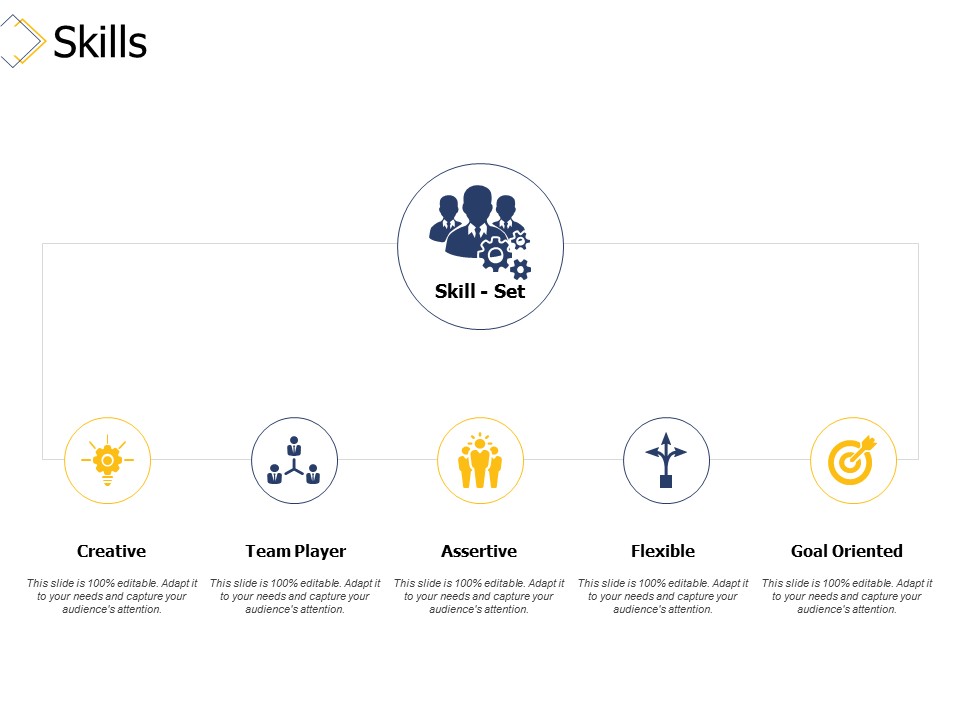 Skills

Skill - Set

Creative

This slide is 100% editable. Adapt it to your needs and capture your audience's attention.

Team Player

This slide is 100% editable. Adapt it to your needs and capture your audience's attention.

Assertive

This slide is 100% editable. Adapt it to your needs and capture your audience's attention.

Flexible

This slide is 100% editable. Adapt it to your needs and capture your audience's attention.

Goal Oriented

This slide is 100% editable. Adapt it to your needs and capture your audience's attention.